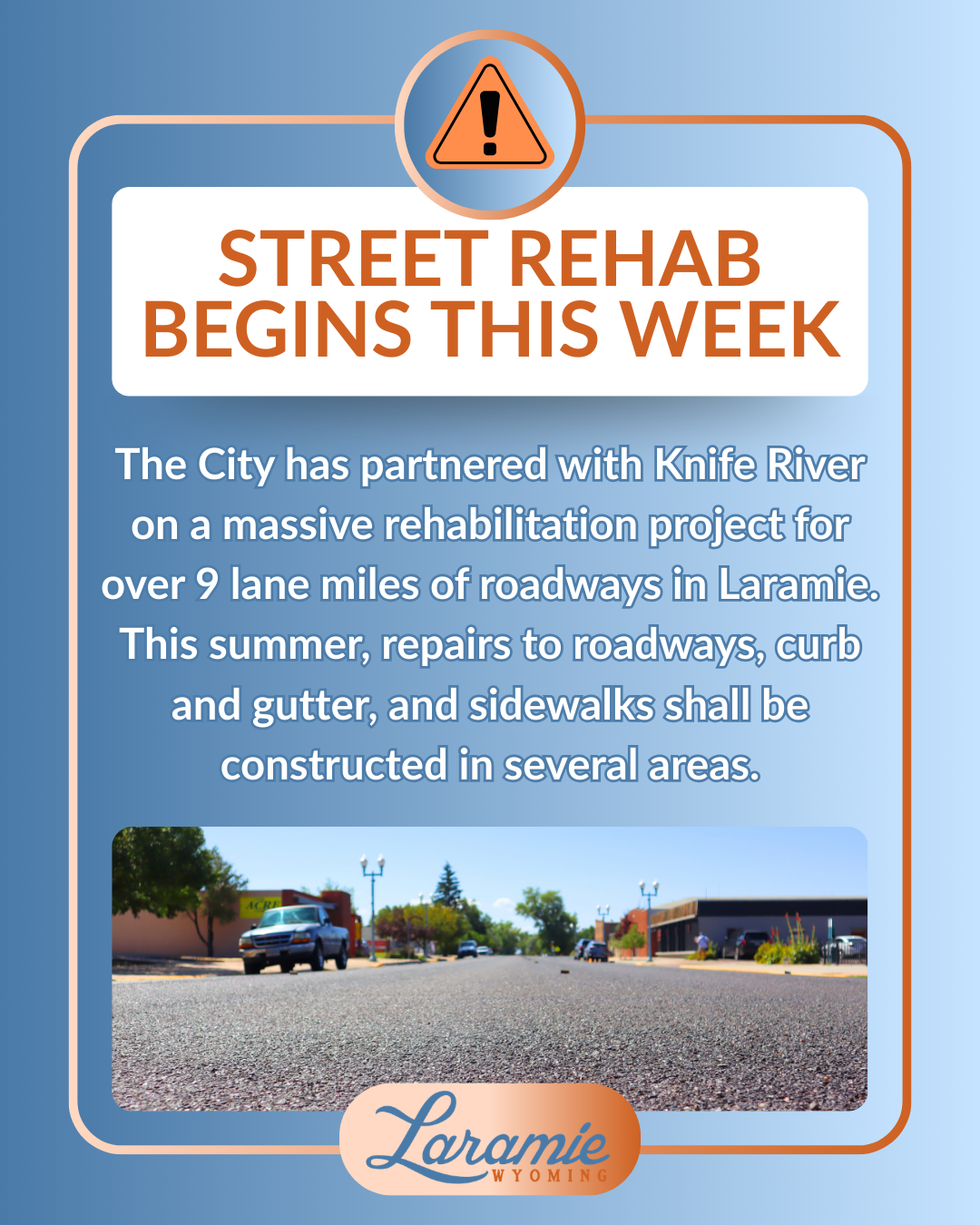 STREET REHAB BEGINS THIS WEEK

The City has partnered with Knife River on a massive rehabilitation project for over 9 lane miles of roadways in Laramie. This summer, repairs to roadways, curb and gutter, and sidewalks shall be constructed in several areas.

Laramie
WYOMING